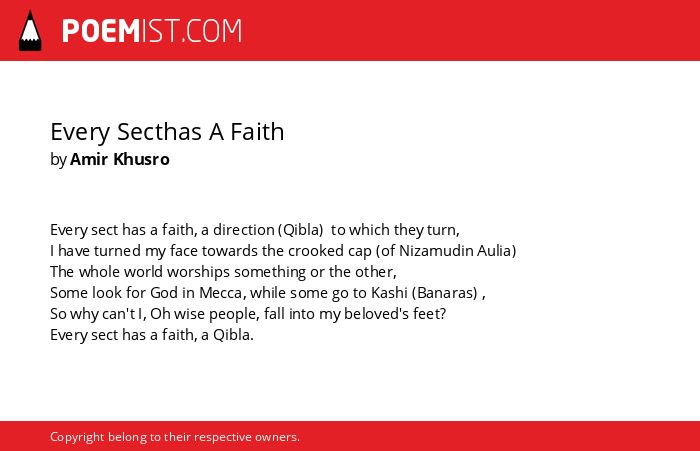 POEMIST.COM

Every Secthas A Faith
by Amir Khusro

Every sect has a faith, a direction (Qibla) to which they turn,
I have turned my face towards the crooked cap (of Nizamudin Aulia)
The whole world worships something or the other,
Some look for God in Mecca, while some go to Kashi (Banaras) ,
So why can't I, Oh wise people, fall into my beloved's feet?
Every sect has a faith, a Qibla.

Copyright belong to their respective owners.